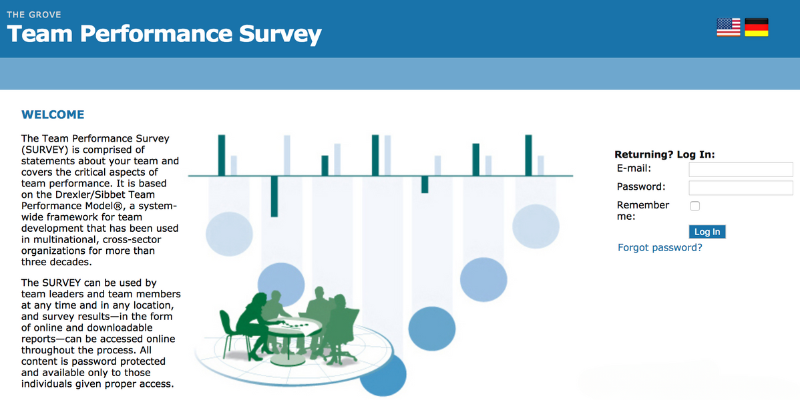 THE GROVE
Team Performance Survey

WELCOME

The Team Performance Survey (SURVEY) is comprised of statements about your team and covers the critical aspects of team performance. It is based on the Drexler/Sibbet Team Performance Model®, a system-wide framework for team development that has been used in multinational, cross-sector organizations for more than three decades.

The SURVEY can be used by team leaders and team members at any time and in any location, and survey results—in the form of online and downloadable reports—can be accessed online throughout the process. All content is password protected and available only to those individuals given proper access.

Returning? Log In:
E-mail:
Password:
Remember me:
Log In
Forgot password?